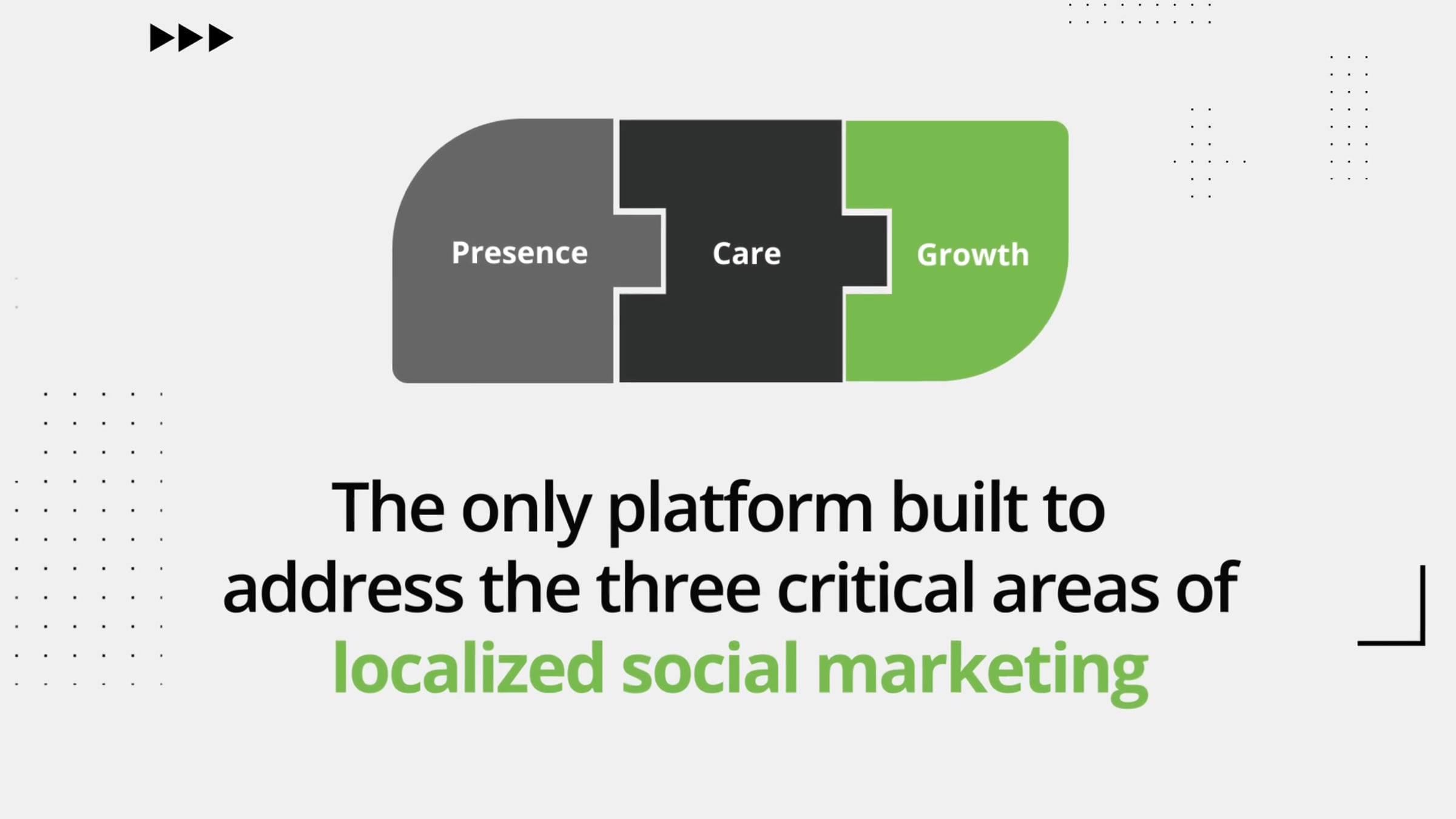 Presence

Care

Growth

The only platform built to address the three critical areas of localized social marketing